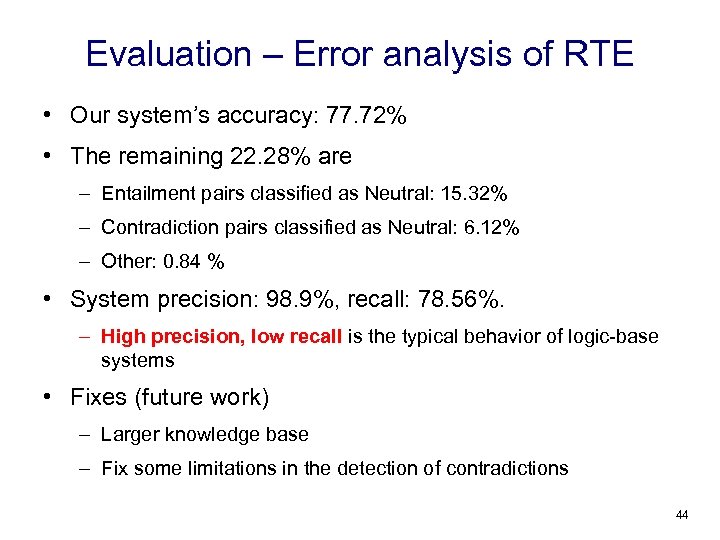 Evaluation – Error analysis of RTE

• Our system's accuracy: 77.72%

• The remaining 22.28% are

– Entailment pairs classified as Neutral: 15.32%

– Contradiction pairs classified as Neutral: 6.12%

– Other: 0.84 %

• System precision: 98.9%, recall: 78.56%.

– High precision, low recall is the typical behavior of logic-base systems

• Fixes (future work)

– Larger knowledge base

– Fix some limitations in the detection of contradictions

44